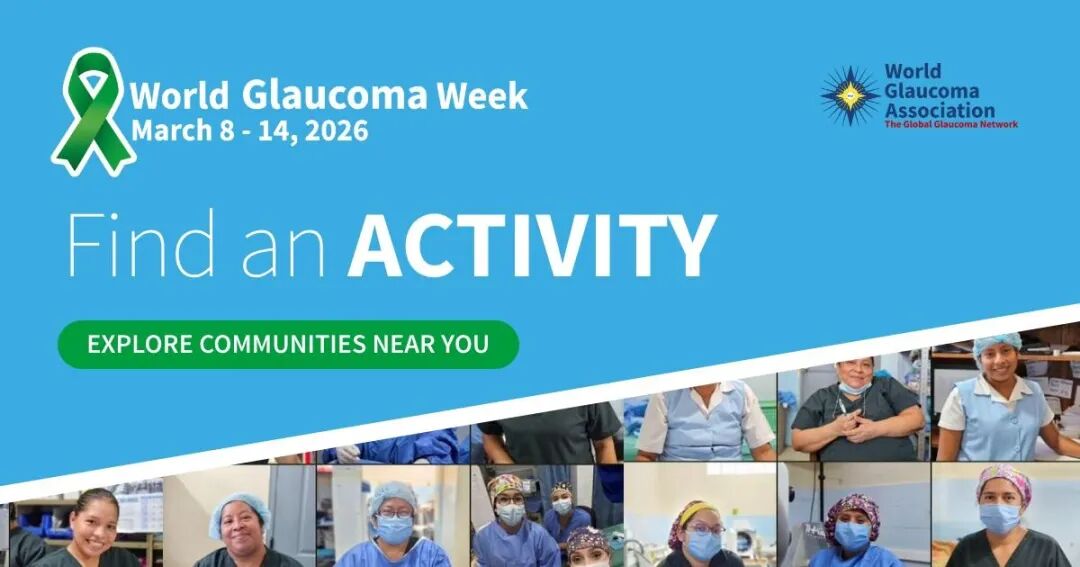 World Glaucoma Week
March 8 - 14, 2026

World Glaucoma Association
The Global Glaucoma Network

Find an ACTIVITY

EXPLORE COMMUNITIES NEAR YOU